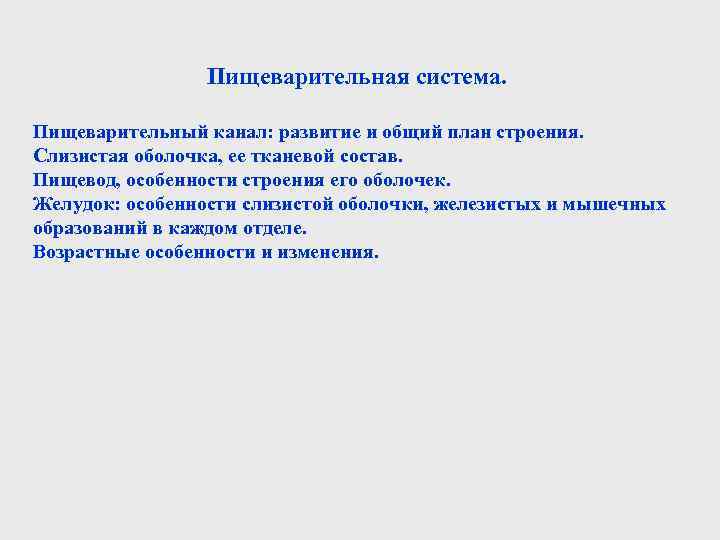 Пищеварительная система.

Пищеварительный канал: развитие и общий план строения.
Слизистая оболочка, ее тканевой состав.
Пищевод, особенности строения его оболочек.
Желудок: особенности слизистой оболочки, железистых и мышечных образований в каждом отделе.
Возрастные особенности и изменения.